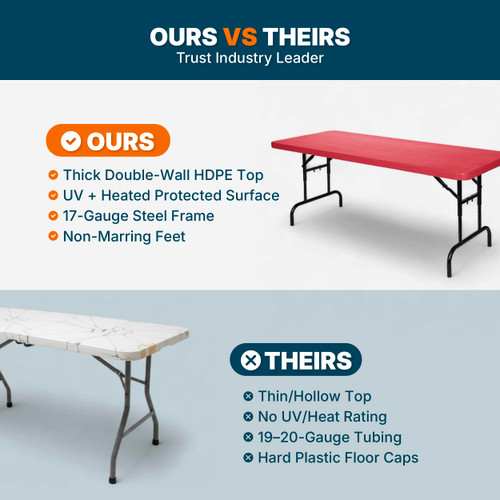 OURS VS THEIRS
Trust Industry Leader

OURS
Thick Double-Wall HDPE Top
UV + Heated Protected Surface
17-Gauge Steel Frame
Non-Marring Feet

THEIRS
Thin/Hollow Top
No UV/Heat Rating
19–20-Gauge Tubing
Hard Plastic Floor Caps